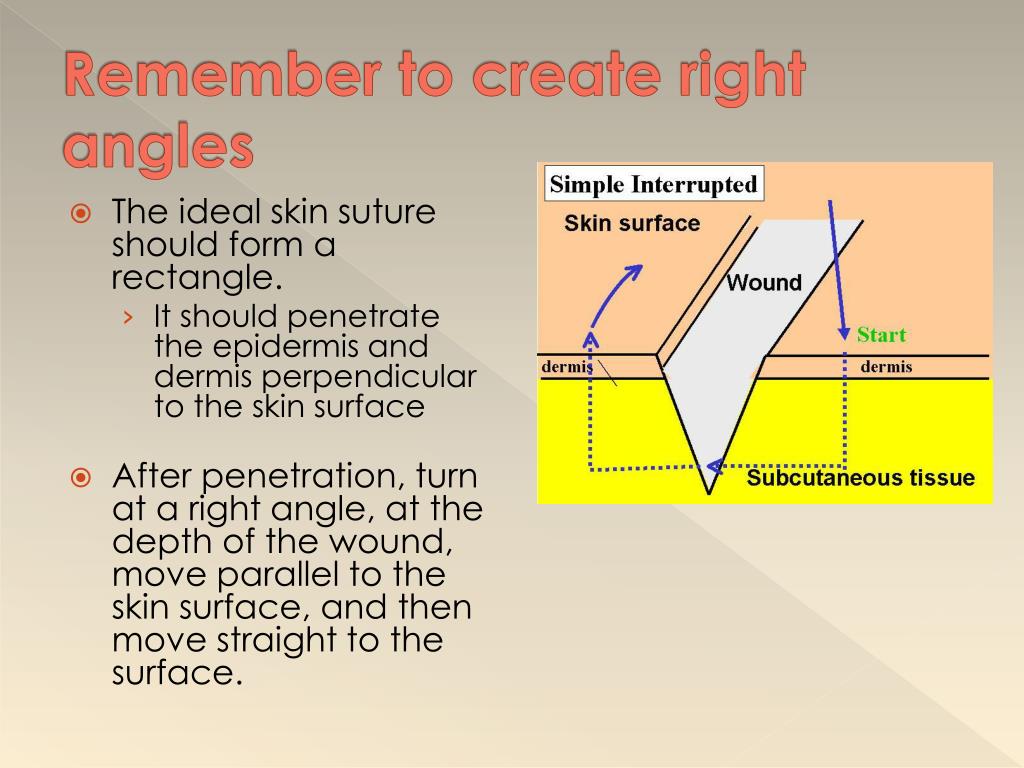 Remember to create right angles

The ideal skin suture should form a rectangle.
› It should penetrate the epidermis and dermis perpendicular to the skin surface

After penetration, turn at a right angle, at the depth of the wound, move parallel to the skin surface, and then move straight to the surface.

Simple Interrupted
Skin surface
Wound
Start
dermis
dermis
Subcutaneous tissue